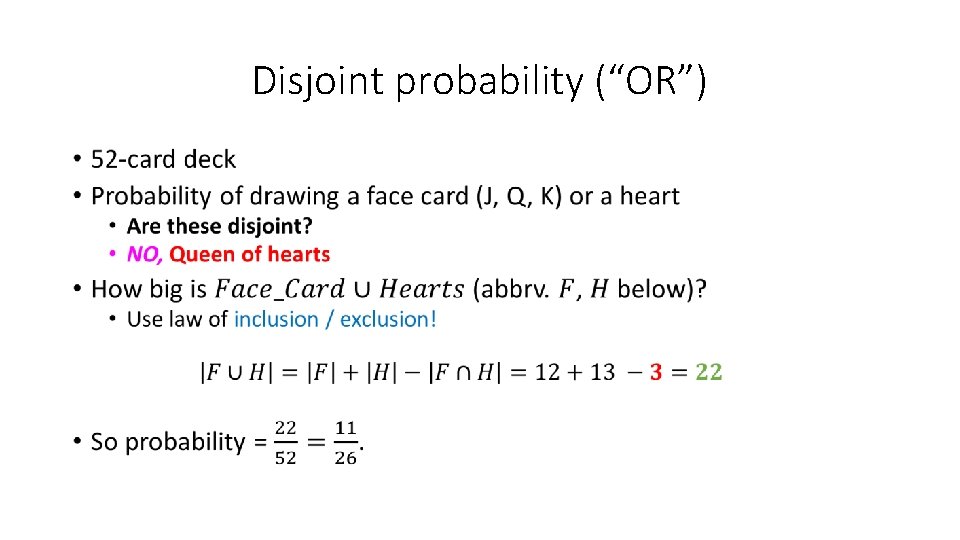 Disjoint probability (“OR”)

• 52-card deck
• Probability of drawing a face card (J, Q, K) or a heart
  • Are these disjoint?
  • NO, Queen of hearts
• How big is $Face\_Card \cup Hearts$ (abbrv. $F$, $H$ below)?
  • Use law of inclusion / exclusion!

$|F \cup H| = |F| + |H| - |F \cap H| = 12 + 13 - \mathbf{3} = \mathbf{22}$

• So probability = $\frac{22}{52} = \frac{\mathbf{11}}{\mathbf{26}}$.